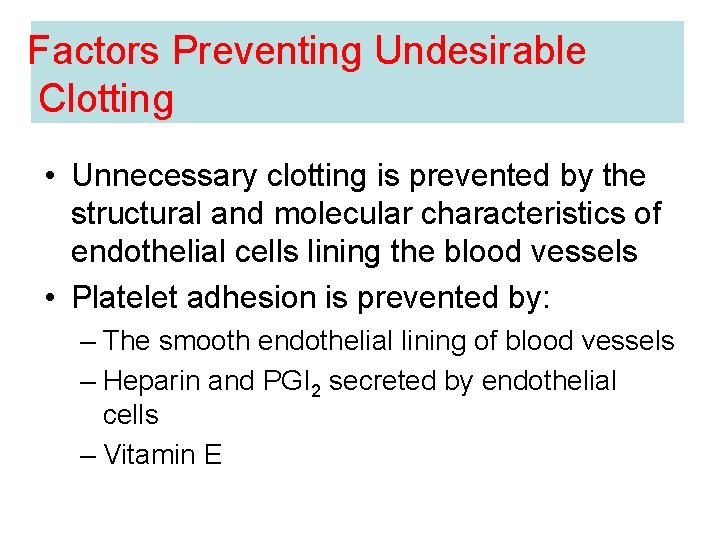 Factors Preventing Undesirable Clotting

• Unnecessary clotting is prevented by the structural and molecular characteristics of endothelial cells lining the blood vessels
• Platelet adhesion is prevented by:
– The smooth endothelial lining of blood vessels
– Heparin and $PGI_2$ secreted by endothelial cells
– Vitamin E